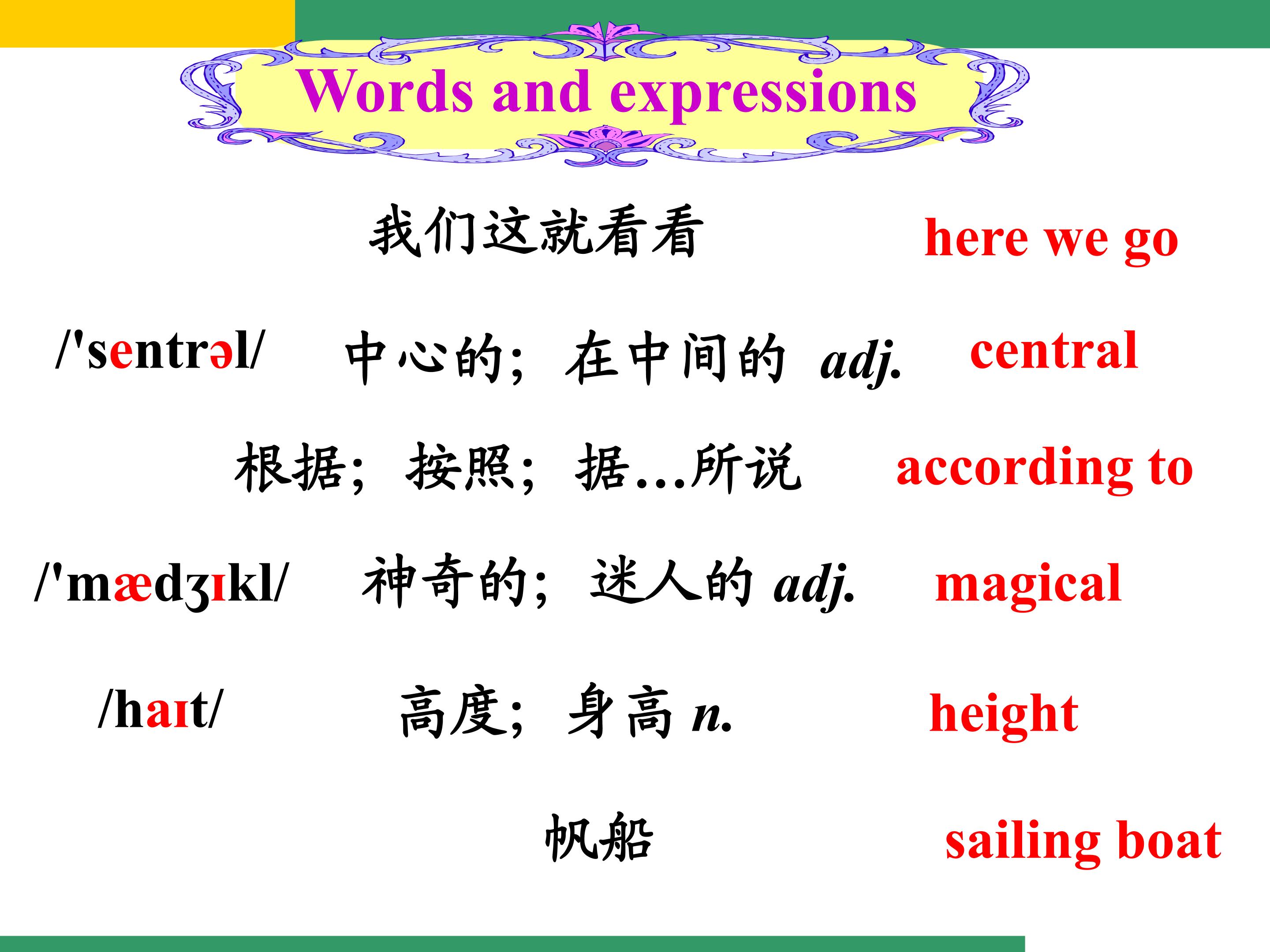 Words and expressions

我们这就看看 here we go

/'sentrəl/ 中心的；在中间的 adj. central

根据；按照；据…所说 according to

/'mædʒɪkl/ 神奇的；迷人的 adj. magical

/haɪt/ 高度；身高 n. height

帆船 sailing boat